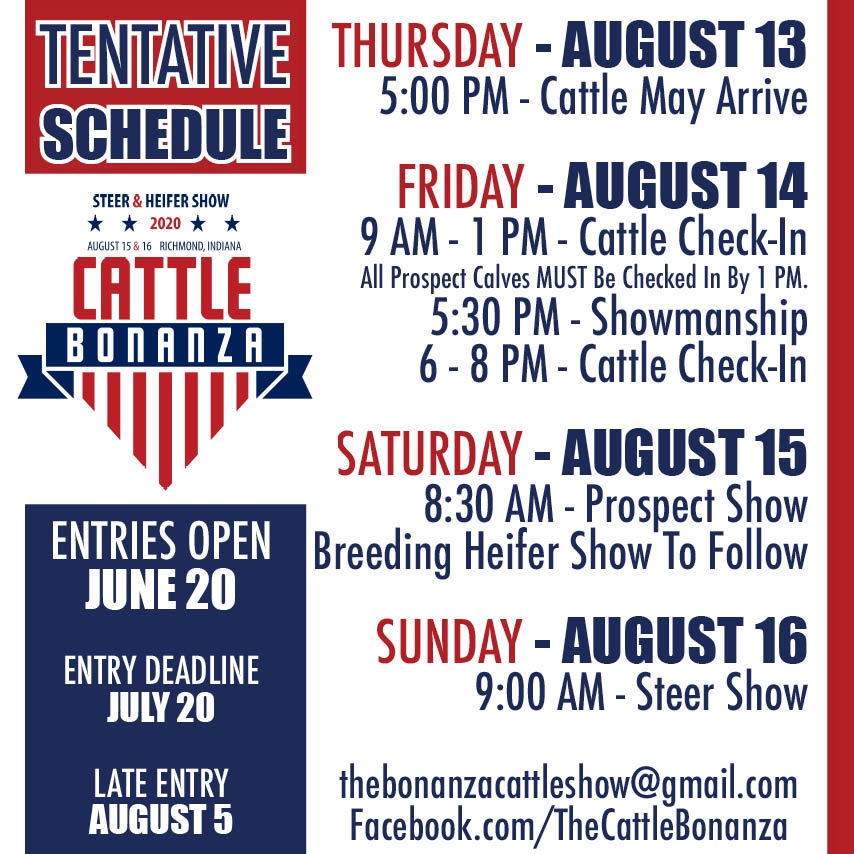 TENTATIVE SCHEDULE

STEER & HEIFER SHOW
2020
AUGUST 15 & 16 RICHMOND, INDIANA
CATTLE
BONANZA

ENTRIES OPEN
JUNE 20

ENTRY DEADLINE
JULY 20

LATE ENTRY
AUGUST 5

THURSDAY - AUGUST 13
5:00 PM - Cattle May Arrive

FRIDAY - AUGUST 14
9 AM - 1 PM - Cattle Check-In
All Prospect Calves MUST Be Checked In By 1 PM.
5:30 PM - Showmanship
6 - 8 PM - Cattle Check-In

SATURDAY - AUGUST 15
8:30 AM - Prospect Show
Breeding Heifer Show To Follow

SUNDAY - AUGUST 16
9:00 AM - Steer Show

thebonanzacattleshow@gmail.com
Facebook.com/TheCattleBonanza